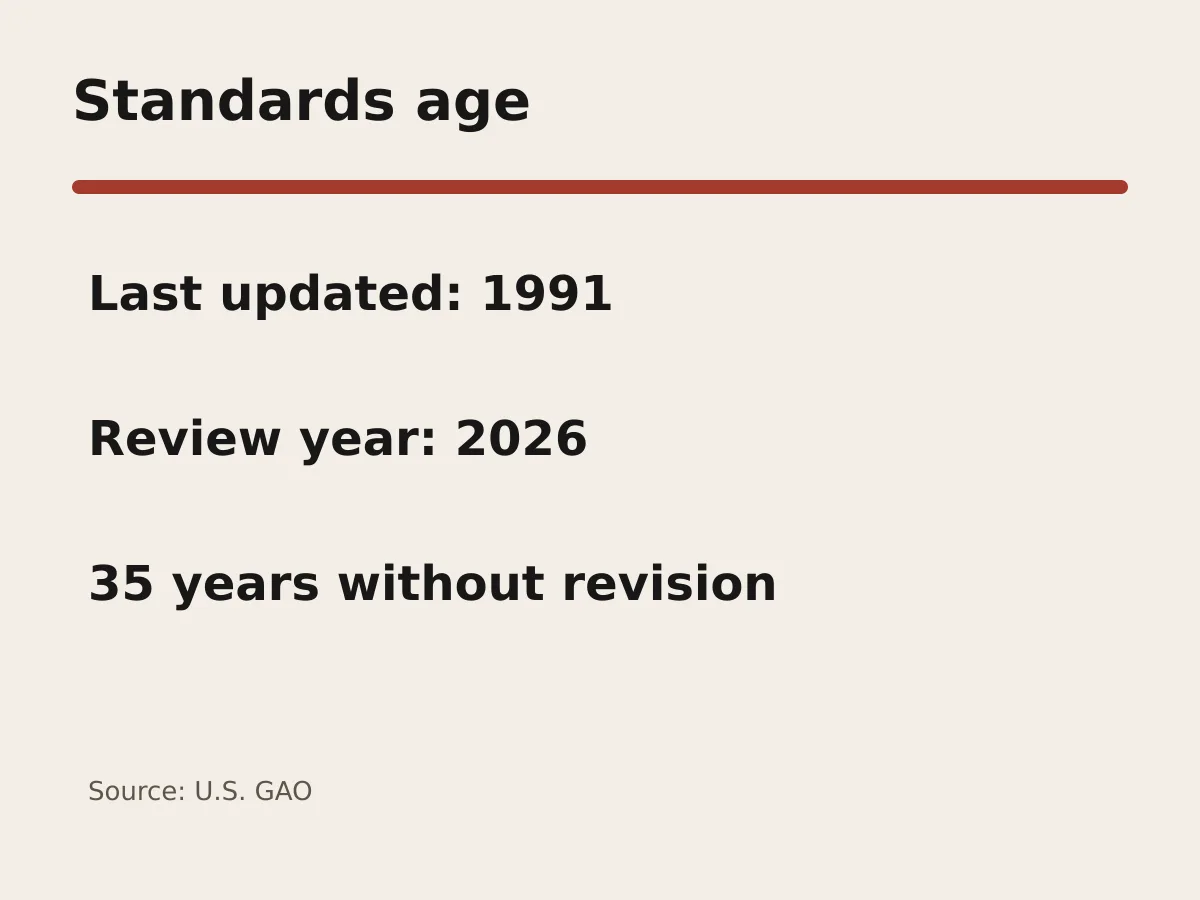 Standards age

Last updated: 1991

Review year: 2026

35 years without revision

Source: U.S. GAO